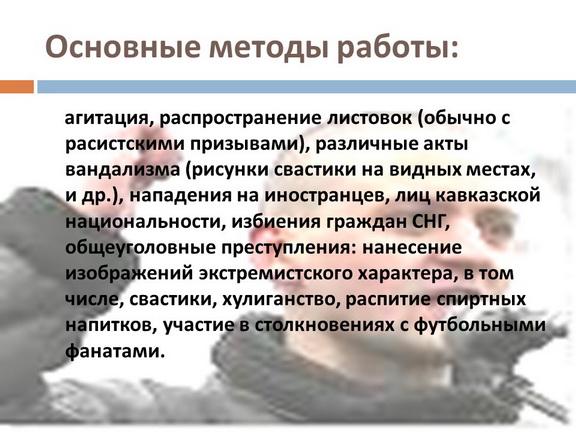 Основные методы работы:

агитация, распространение листовок (обычно с расистскими призывами), различные акты вандализма (рисунки свастики на видных местах, и др.), нападения на иностранцев, лиц кавказской национальности, избиения граждан СНГ, общеуголовные преступления: нанесение изображений экстремистского характера, в том числе, свастики, хулиганство, распитие спиртных напитков, участие в столкновениях с футбольными фанатами.